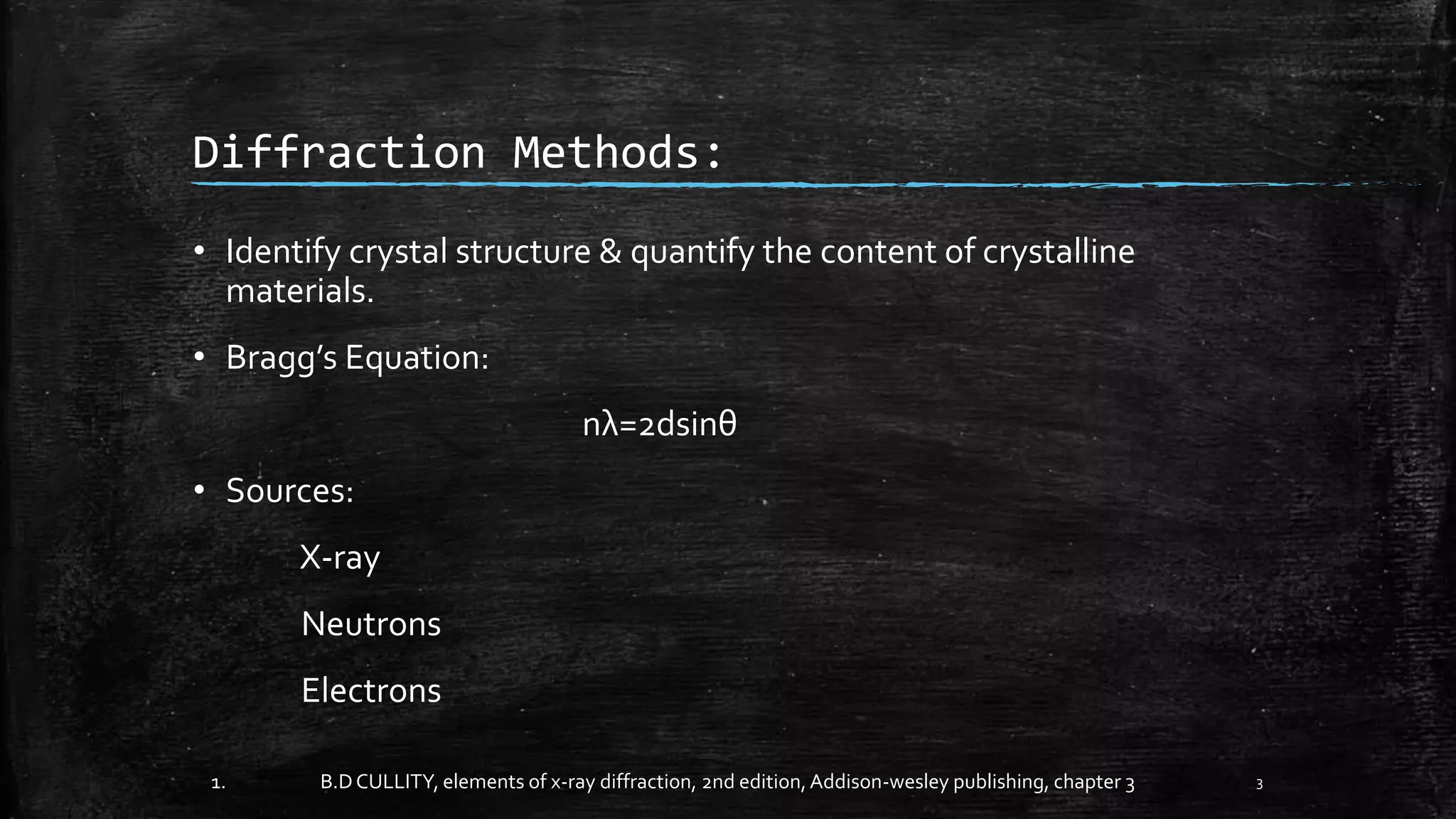 Diffraction Methods:

• Identify crystal structure & quantify the content of crystalline materials.

• Bragg's Equation:

$n\lambda=2d\sin\theta$

• Sources:

X-ray

Neutrons

Electrons

1. B.D CULLITY, elements of x-ray diffraction, 2nd edition, Addison-wesley publishing, chapter 3

3